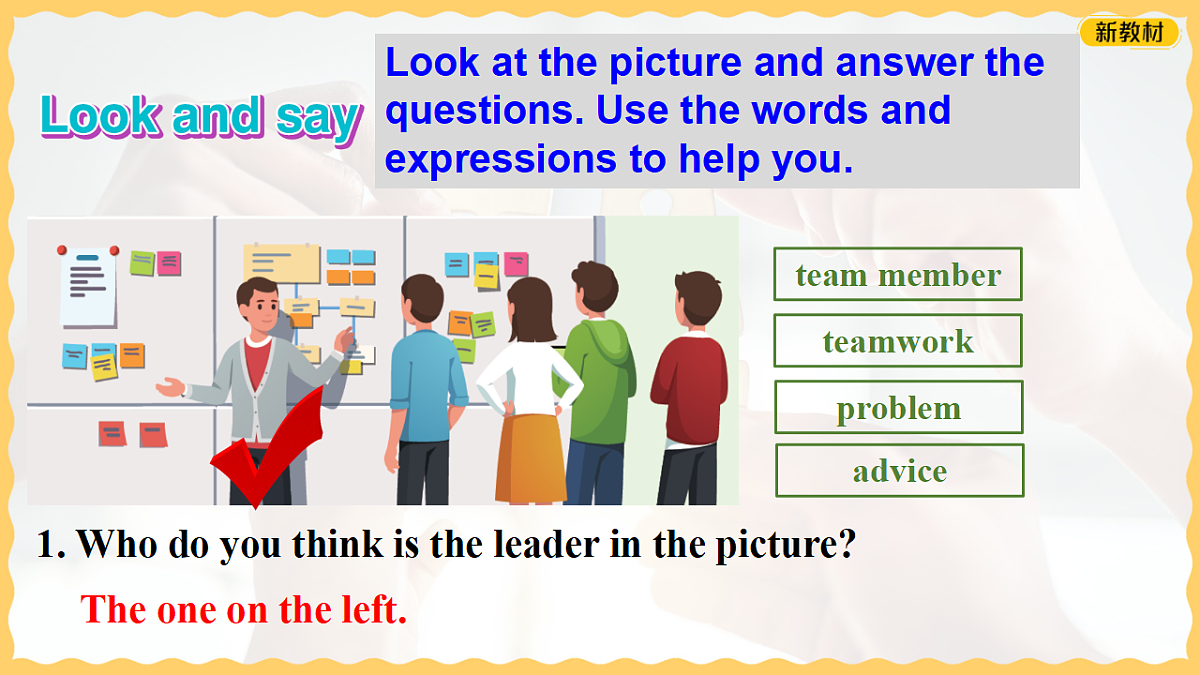 新教材

Look and say

Look at the picture and answer the questions. Use the words and expressions to help you.

team member

teamwork

problem

advice

1. Who do you think is the leader in the picture?

The one on the left.